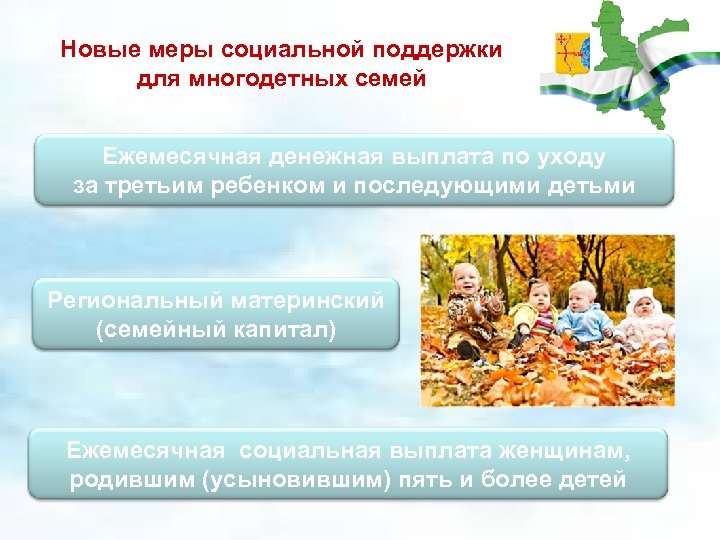 Новые меры социальной поддержки для многодетных семей

Ежемесячная денежная выплата по уходу за третьим ребенком и последующими детьми

Региональный материнский (семейный капитал)

Ежемесячная социальная выплата женщинам, родившим (усыновившим) пять и более детей